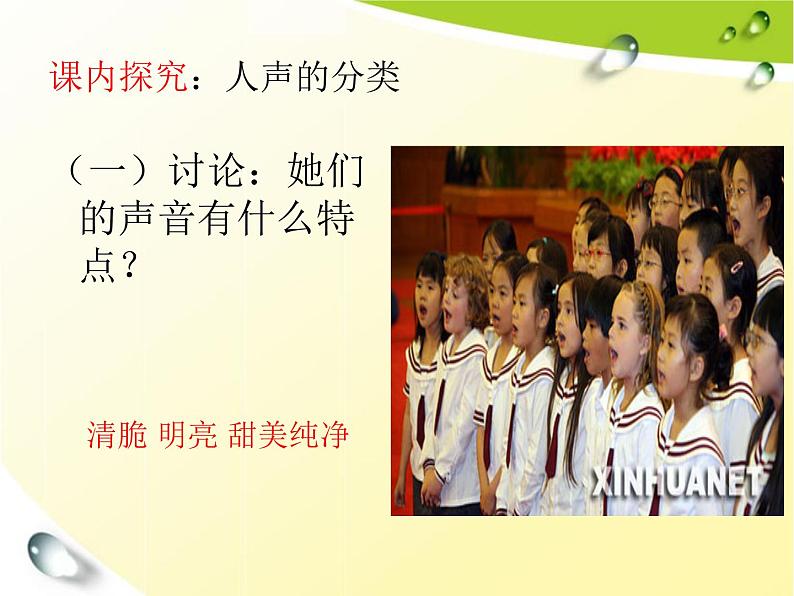 课内探究：人声的分类

（一）讨论：她们的声音有什么特点？

清脆 明亮 甜美纯净

XINHUANET